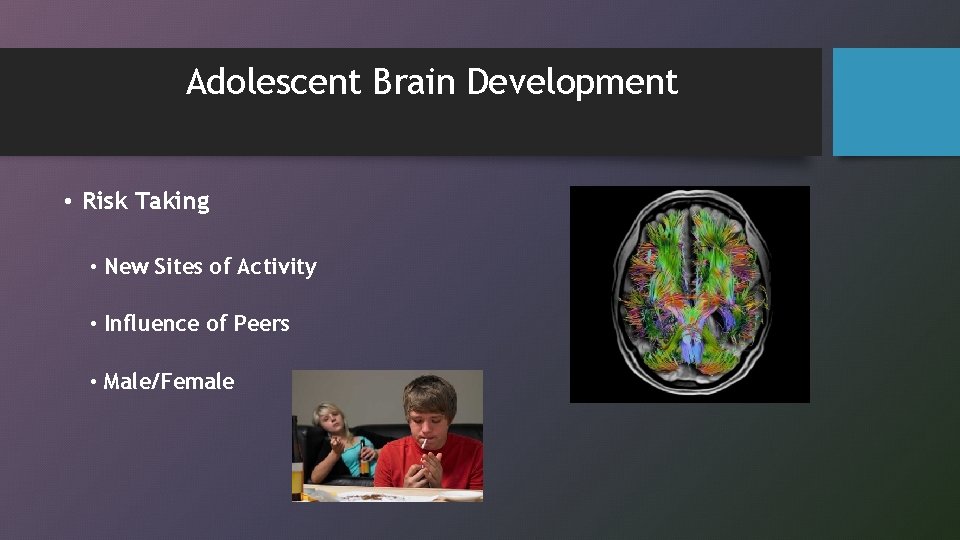 Adolescent Brain Development

• Risk Taking

• New Sites of Activity

• Influence of Peers

• Male/Female